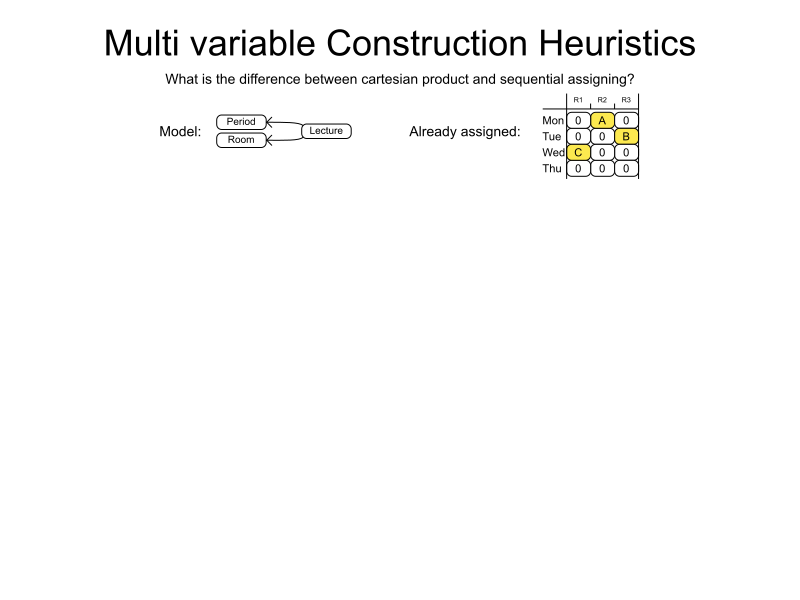 Multi variable Construction Heuristics

What is the difference between cartesian product and sequential assigning?

Model: Period Room Lecture

Already assigned:

| | R1 | R2 | R3 |
|---|---|---|---|
| Mon | 0 | A | 0 |
| Tue | 0 | 0 | B |
| Wed | C | 0 | 0 |
| Thu | 0 | 0 | 0 |